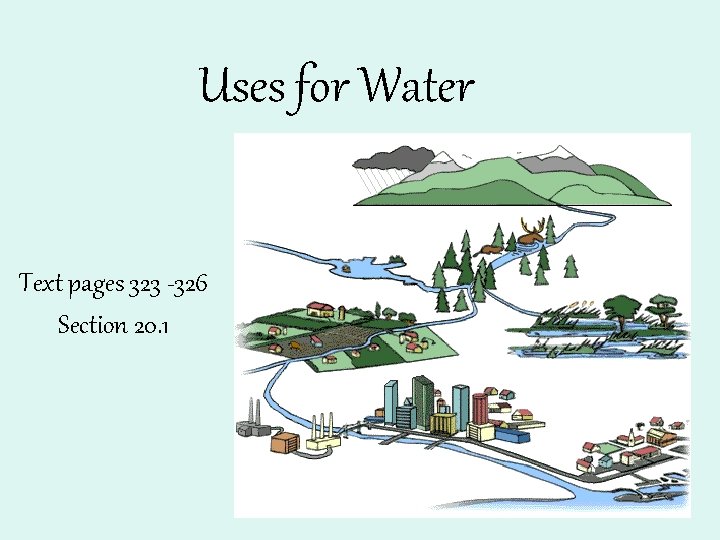 Uses for Water

Text pages 323 -326
Section 20.1